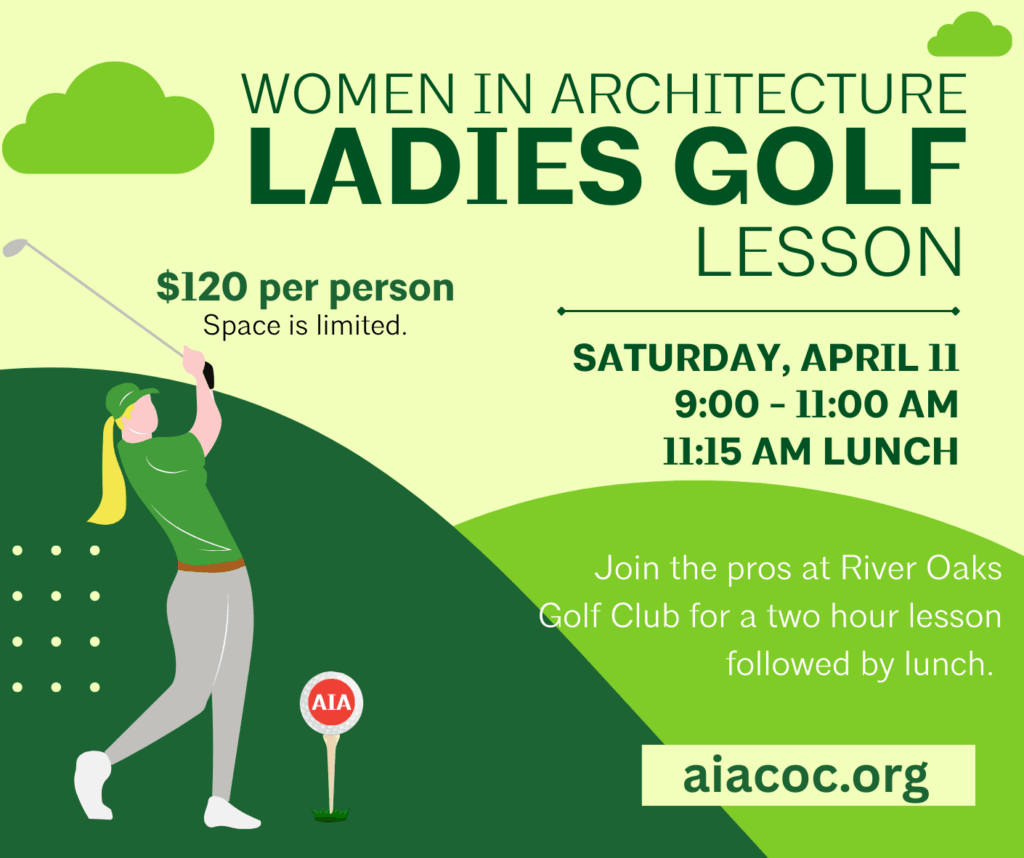 WOMEN IN ARCHITECTURE
LADIES GOLF
LESSON

$120 per person
Space is limited.

SATURDAY, APRIL 11
9:00 - 11:00 AM
11:15 AM LUNCH

Join the pros at River Oaks Golf Club for a two hour lesson followed by lunch.

AIA

aiacoc.org